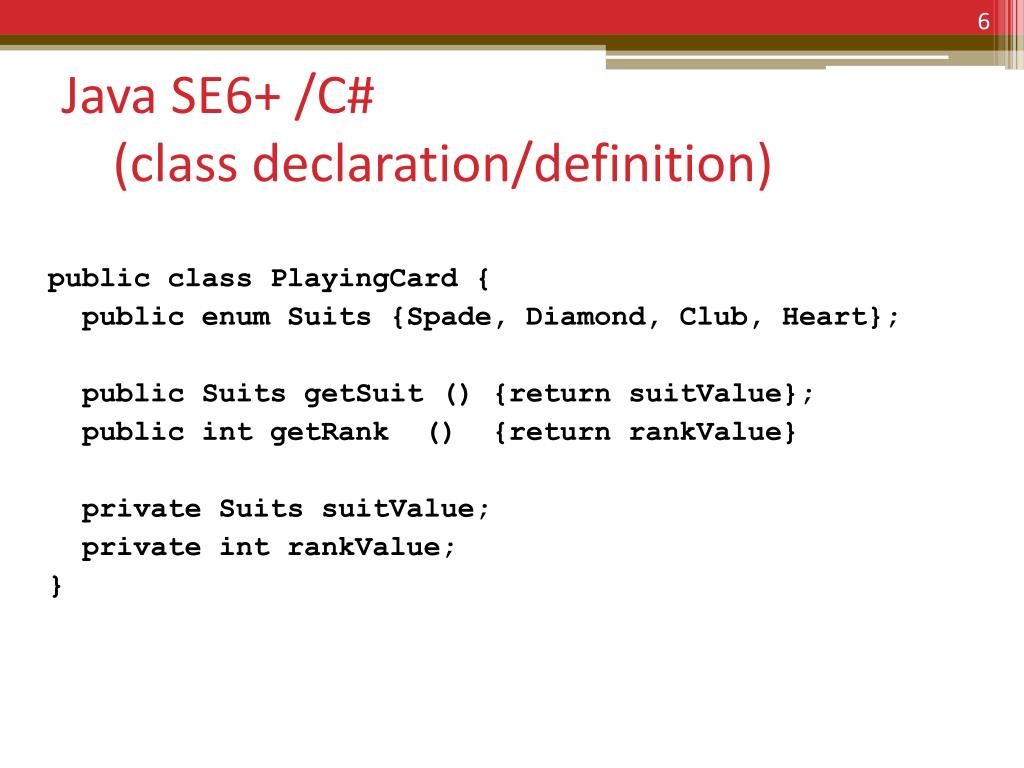 6

Java SE6+ /C#
(class declaration/definition)

public class PlayingCard {
  public enum Suits {Spade, Diamond, Club, Heart};

  public Suits getSuit () {return suitValue};
  public int getRank  ()  {return rankValue}

  private Suits suitValue;
  private int rankValue;
}